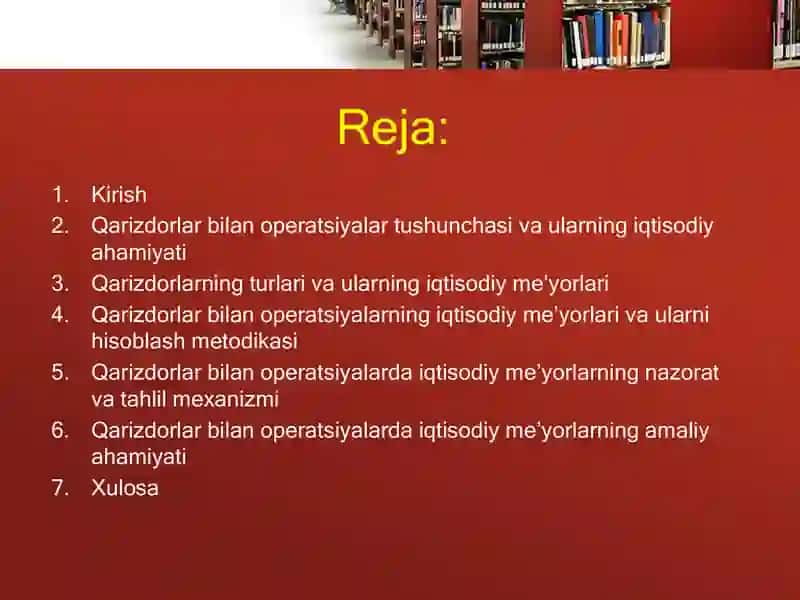 Reja:

1. Kirish
2. Qarizdorlar bilan operatsiyalar tushunchasi va ularning iqtisodiy ahamiyati
3. Qarizdorlarning turlari va ularning iqtisodiy me'yorlari
4. Qarizdorlar bilan operatsiyalarning iqtisodiy me'yorlari va ularni hisoblash metodikasi
5. Qarizdorlar bilan operatsiyalarda iqtisodiy me’yorlarning nazorat va tahlil mexanizmi
6. Qarizdorlar bilan operatsiyalarda iqtisodiy me’yorlarning amaliy ahamiyati
7. Xulosa